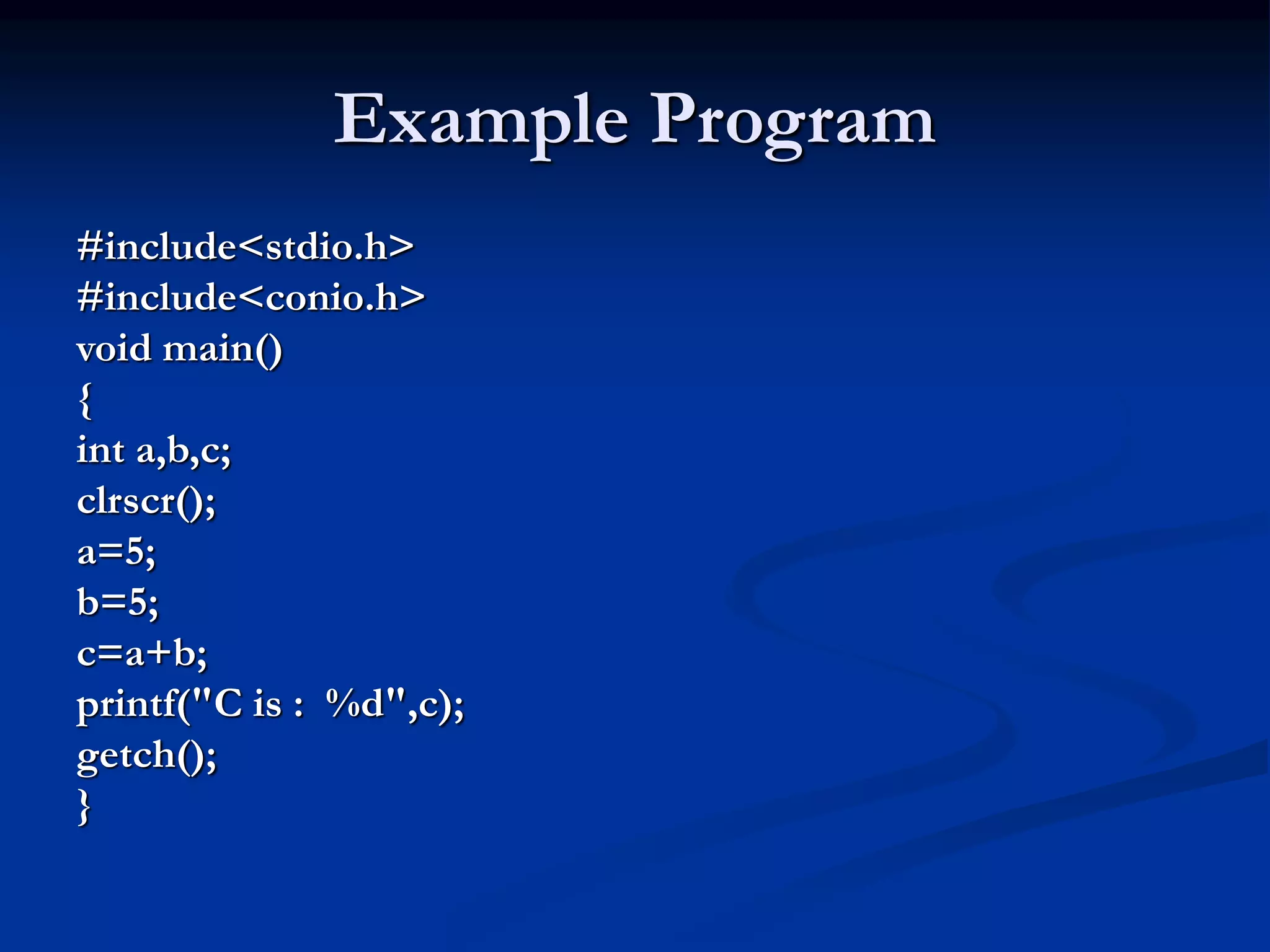 Example Program

#include<stdio.h>
#include<conio.h>
void main()
{
int a,b,c;
clrscr();
a=5;
b=5;
c=a+b;
printf("C is :  %d",c);
getch();
}